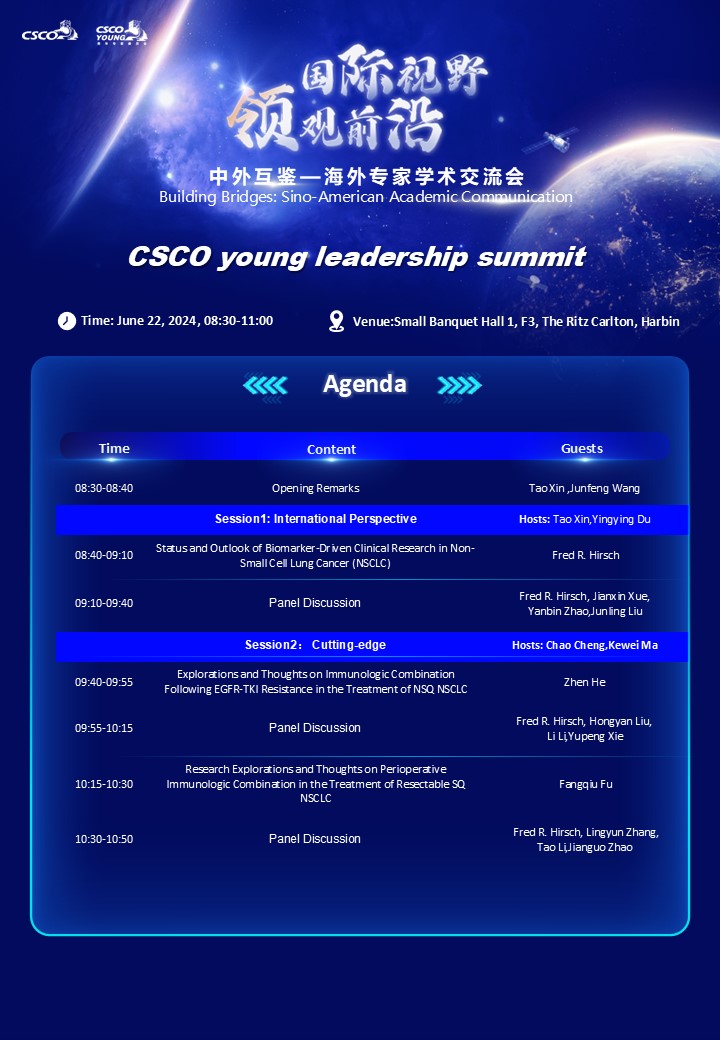 CSCO CSCO YOUNG

国际视野
领观前沿

中外互鉴—海外专家学术交流会
Building Bridges: Sino-American Academic Communication

CSCO young leadership summit

Time: June 22, 2024, 08:30-11:00

Venue:Small Banquet Hall 1, F3, The Ritz Carlton, Harbin

Agenda

| Time | Content | Guests |
|---|---|---|
| 08:30-08:40 | Opening Remarks | Tao Xin ,Junfeng Wang |
| | Session1: International Perspective | Hosts: Tao Xin,Yingying Du |
| 08:40-09:10 | Status and Outlook of Biomarker-Driven Clinical Research in Non-Small Cell Lung Cancer (NSCLC) | Fred R. Hirsch |
| 09:10-09:40 | Panel Discussion | Fred R. Hirsch, Jianxin Xue, Yanbin Zhao,Junling Liu |
| | Session2： Cutting-edge | Hosts: Chao Cheng,Kewei Ma |
| 09:40-09:55 | Explorations and Thoughts on Immunologic Combination Following EGFR-TKI Resistance in the Treatment of NSQ NSCLC | Zhen He |
| 09:55-10:15 | Panel Discussion | Fred R. Hirsch, Hongyan Liu, Li Li,Yupeng Xie |
| 10:15-10:30 | Research Explorations and Thoughts on Perioperative Immunologic Combination in the Treatment of Resectable SQ NSCLC | Fangqiu Fu |
| 10:30-10:50 | Panel Discussion | Fred R. Hirsch, Lingyun Zhang, Tao Li,Jianguo Zhao |